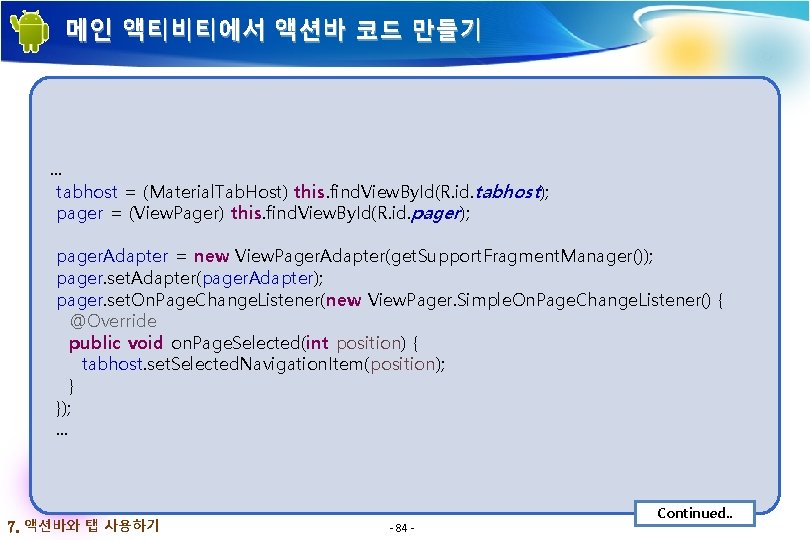 메인 액티비티에서 액션바 코드 만들기

...
tabhost = (MaterialTabHost) this.findViewById(R.id.tabhost);
pager = (ViewPager) this.findViewById(R.id.pager);

pagerAdapter = new ViewPagerAdapter(getSupportFragmentManager());
pager.setAdapter(pagerAdapter);
pager.setOnPageChangeListener(new ViewPager.SimpleOnPageChangeListener() {
  @Override
  public void onPageSelected(int position) {
    tabhost.setSelectedNavigationItem(position);
  }
});
...

Continued..

7. 액션바와 탭 사용하기

- 84 -